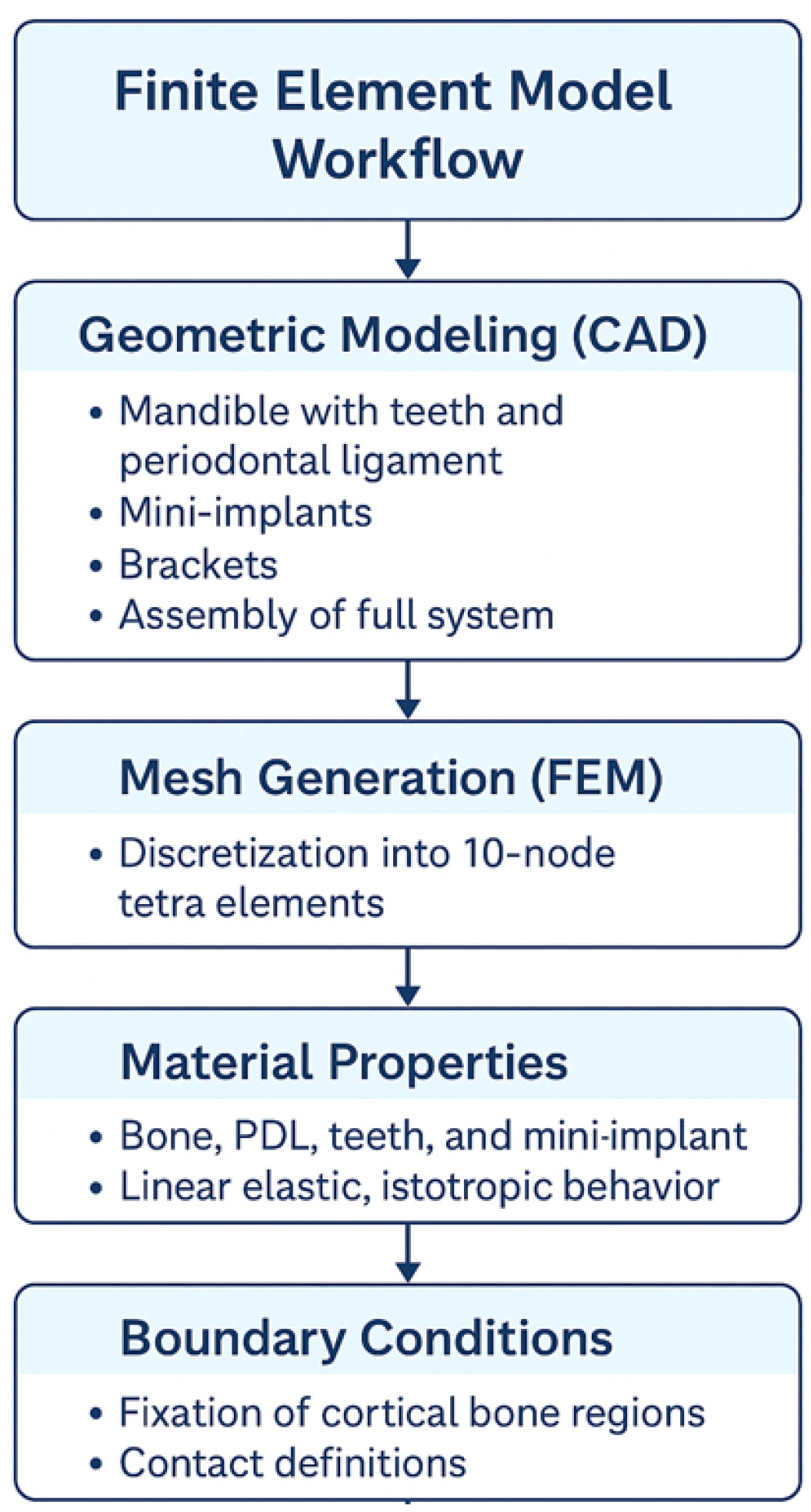 Finite Element Model Workflow

Geometric Modeling (CAD)

• Mandible with teeth and periodontal ligament
• Mini-implants
• Brackets
• Assembly of full system

Mesh Generation (FEM)

• Discretization into 10-node tetra elements

Material Properties

• Bone, PDL, teeth, and mini-implant
• Linear elastic, istotropic behavior

Boundary Conditions

• Fixation of cortical bone regions
• Contact definitions